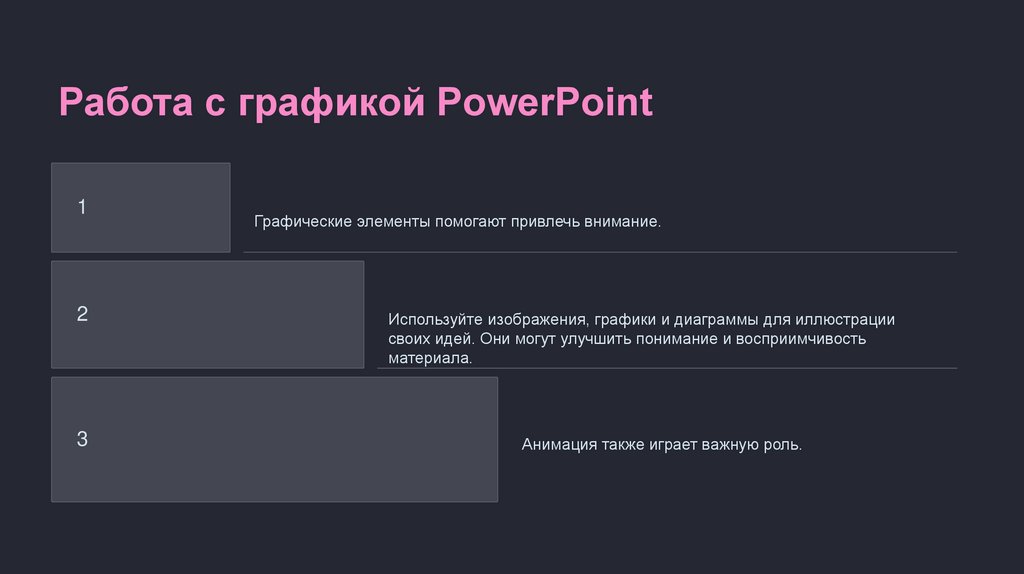 Работа с графикой PowerPoint

1

Графические элементы помогают привлечь внимание.

2

Используйте изображения, графики и диаграммы для иллюстрации своих идей. Они могут улучшить понимание и восприимчивость материала.

3

Анимация также играет важную роль.